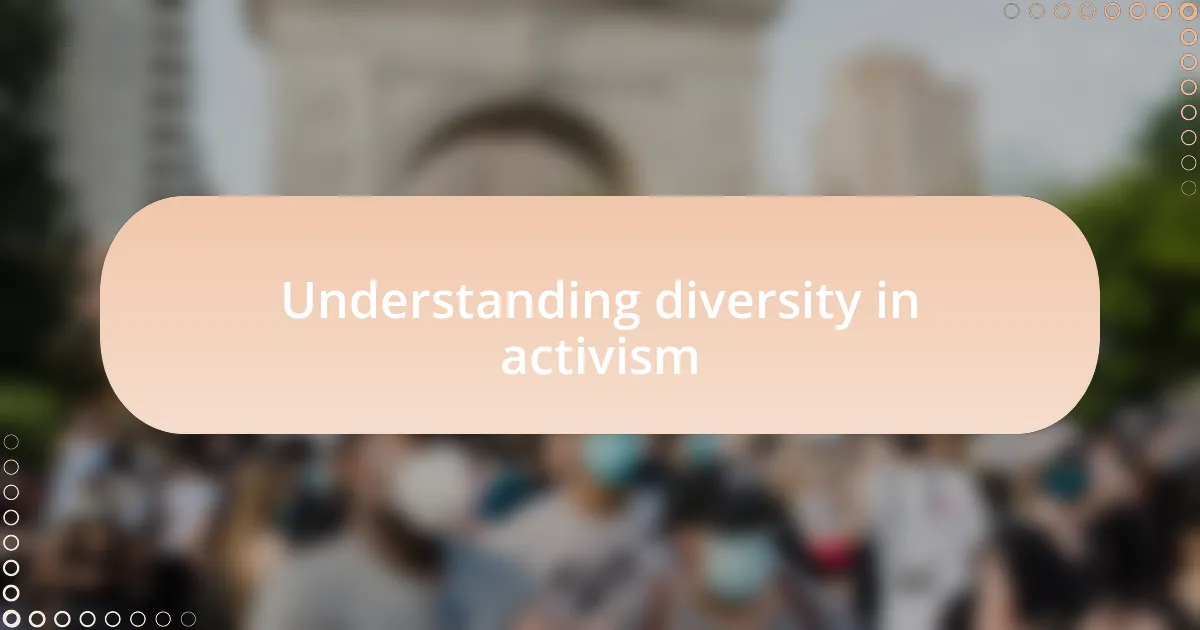 Understanding diversity in activism